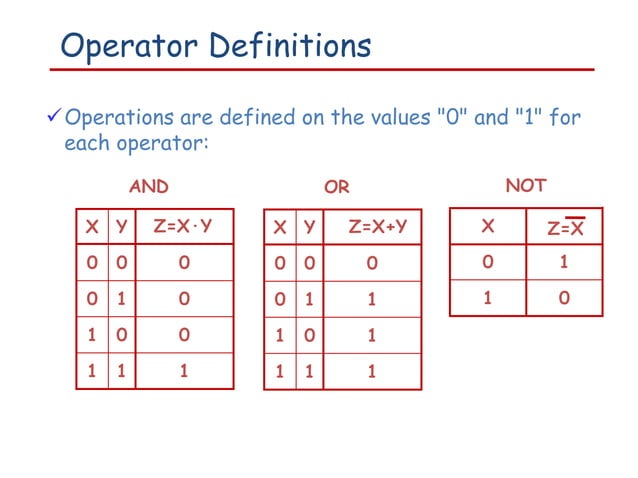 Operator Definitions

✓ Operations are defined on the values "0" and "1" for each operator:

AND

| X | Y | $Z=X \cdot Y$ |
|---|---|---|
| 0 | 0 | 0 |
| 0 | 1 | 0 |
| 1 | 0 | 0 |
| 1 | 1 | 1 |

OR

| X | Y | $Z=X+Y$ |
|---|---|---|
| 0 | 0 | 0 |
| 0 | 1 | 1 |
| 1 | 0 | 1 |
| 1 | 1 | 1 |

NOT

| X | $Z=\overline{X}$ |
|---|---|
| 0 | 1 |
| 1 | 0 |